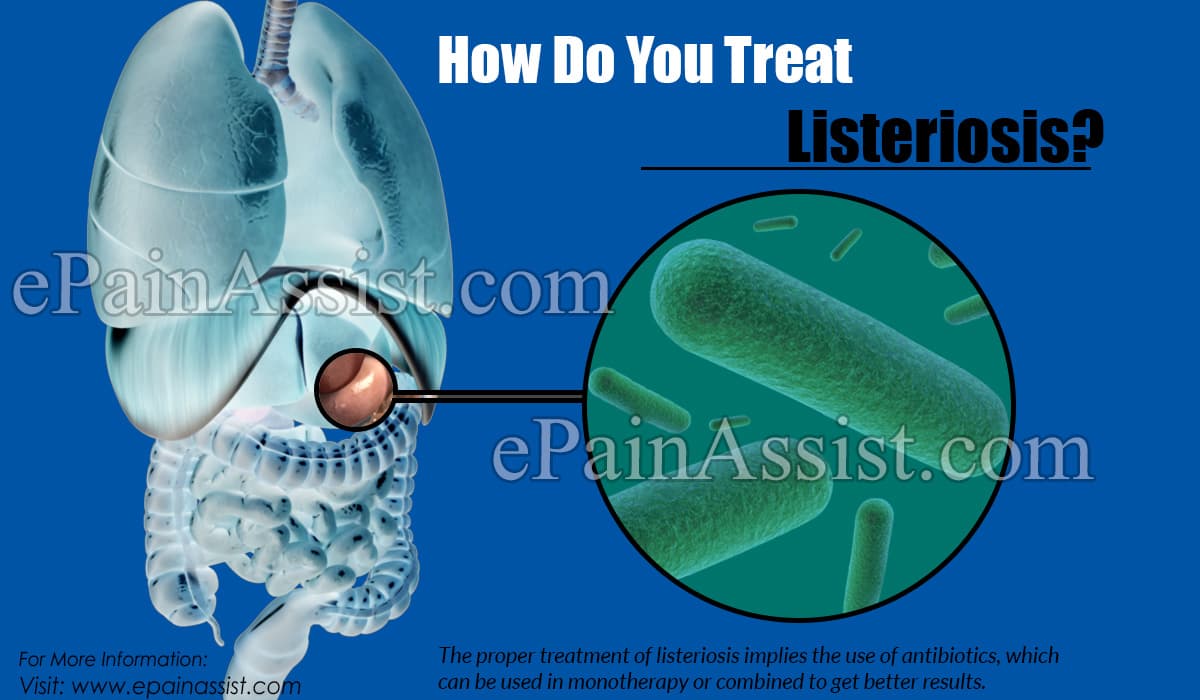 How Do You Treat

Listeriosis?

ePainAssist.com

ePainAssist.com

For More Information:
Visit: www.epainassist.com

The proper treatment of listeriosis implies the use of antibiotics, which can be used in monotherapy or combined to get better results.